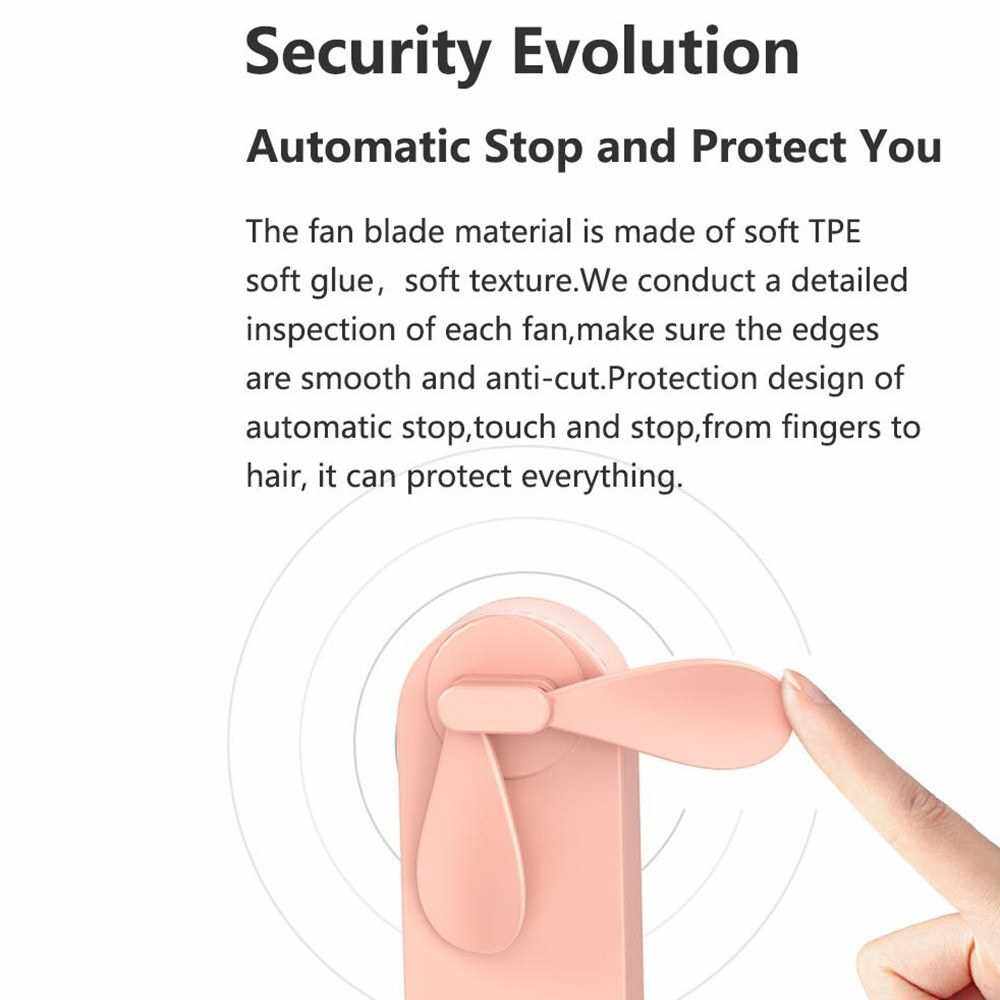 Security Evolution

Automatic Stop and Protect You

The fan blade material is made of soft TPE soft glue， soft texture.We conduct a detailed inspection of each fan,make sure the edges are smooth and anti-cut.Protection design of automatic stop,touch and stop,from fingers to hair, it can protect everything.